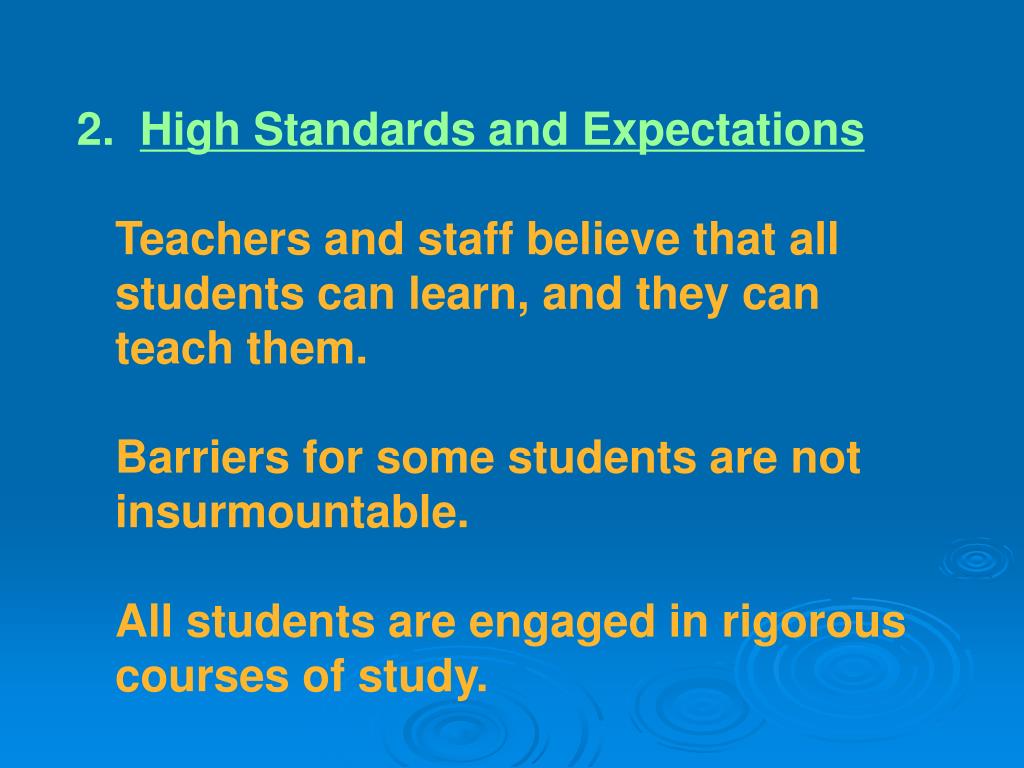 2. High Standards and Expectations

Teachers and staff believe that all students can learn, and they can teach them.

Barriers for some students are not insurmountable.

All students are engaged in rigorous courses of study.